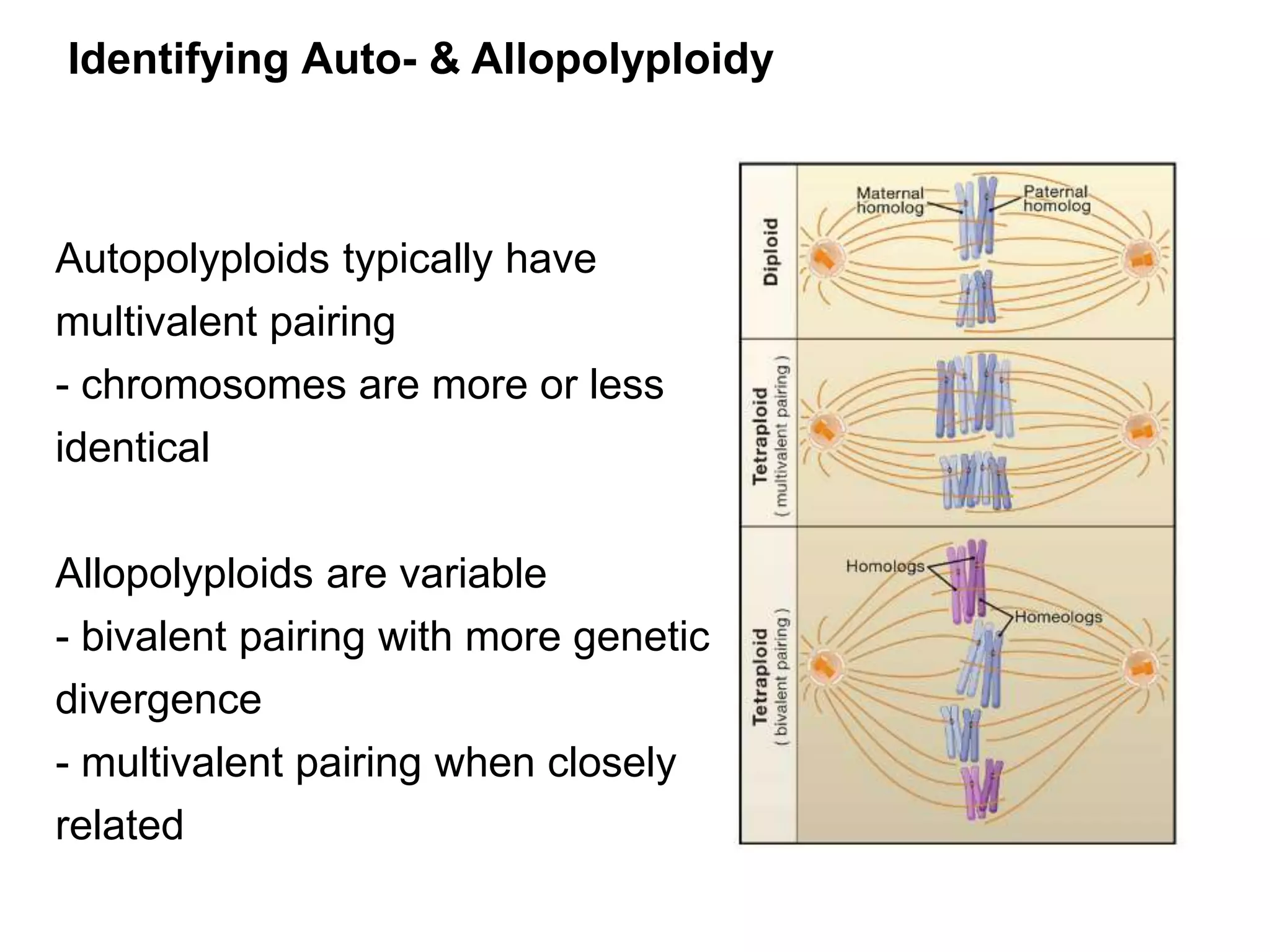 Identifying Auto- & Allopolyploidy

Autopolyploids typically have multivalent pairing
- chromosomes are more or less identical

Allopolyploids are variable
- bivalent pairing with more genetic divergence
- multivalent pairing when closely related

Diploid

Maternal homolog

Paternal homolog

Tetraploid
( multivalent pairing )

Tetraploid
( bivalent pairing )

Homologs

Homeologs